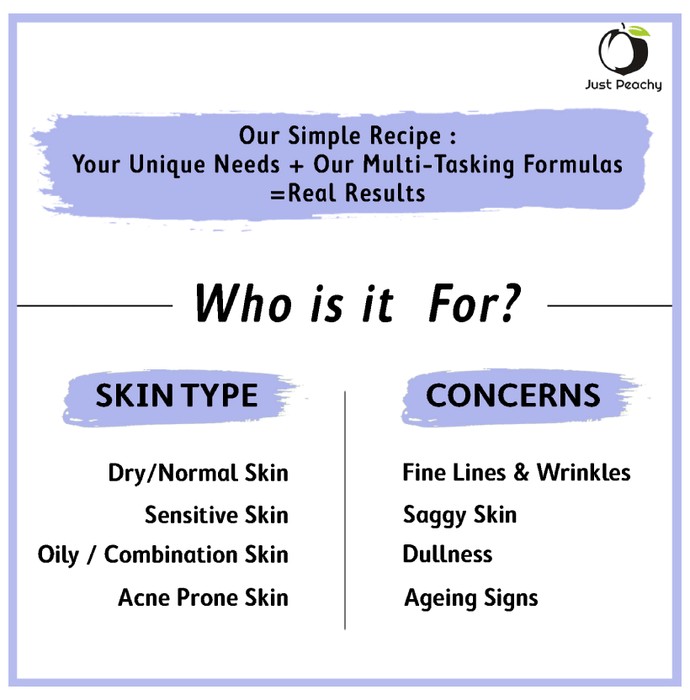 Just Peachy

Our Simple Recipe :
Your Unique Needs + Our Multi-Tasking Formulas
=Real Results

Who is it For?

SKIN TYPE

Dry/Normal Skin
Sensitive Skin
Oily / Combination Skin
Acne Prone Skin

CONCERNS

Fine Lines & Wrinkles
Saggy Skin
Dullness
Ageing Signs